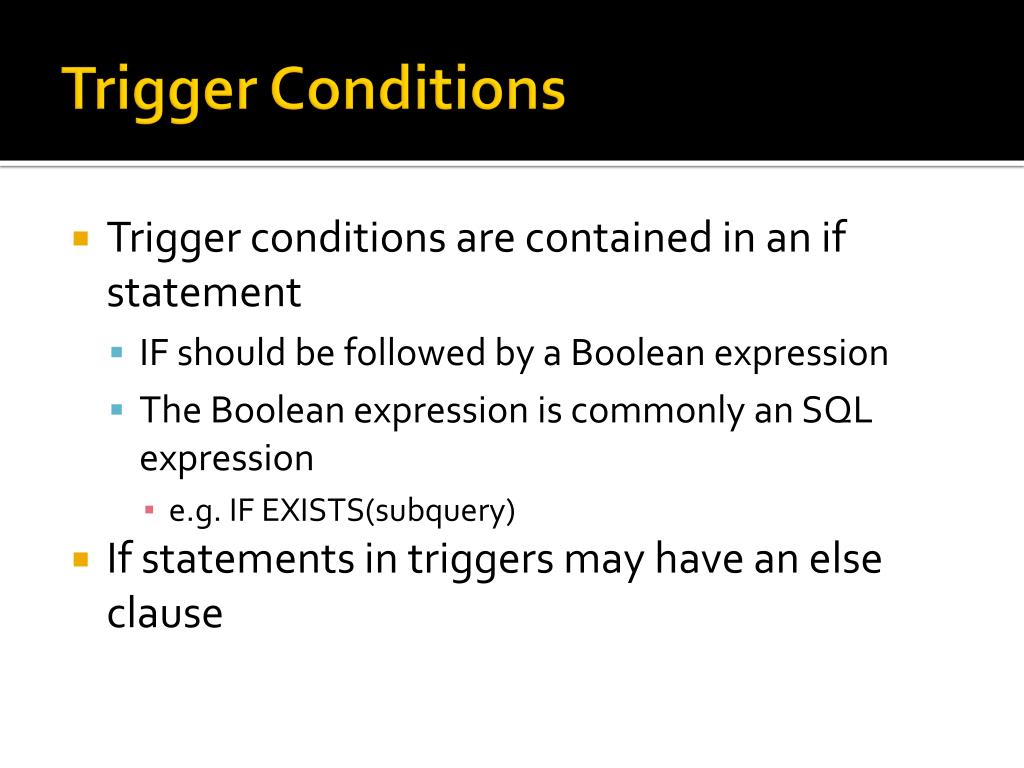 Trigger Conditions

Trigger conditions are contained in an if statement

IF should be followed by a Boolean expression

The Boolean expression is commonly an SQL expression

e.g. IF EXISTS(subquery)

If statements in triggers may have an else clause